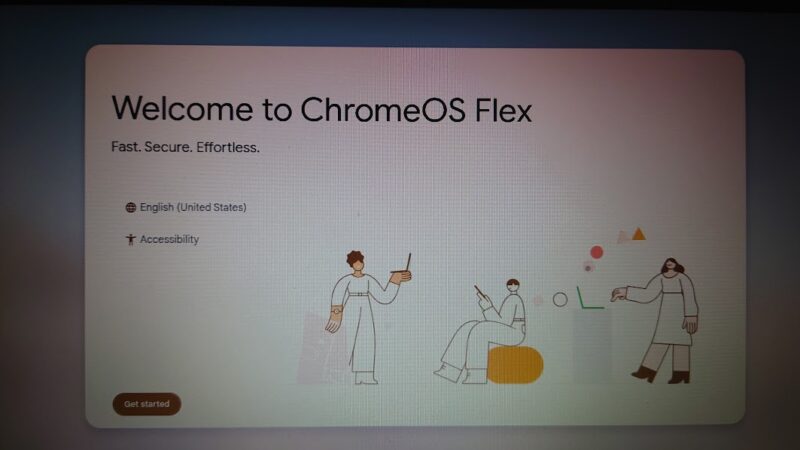 Welcome to ChromeOS Flex

Fast. Secure. Effortless.

English (United States)

Accessibility

Get started